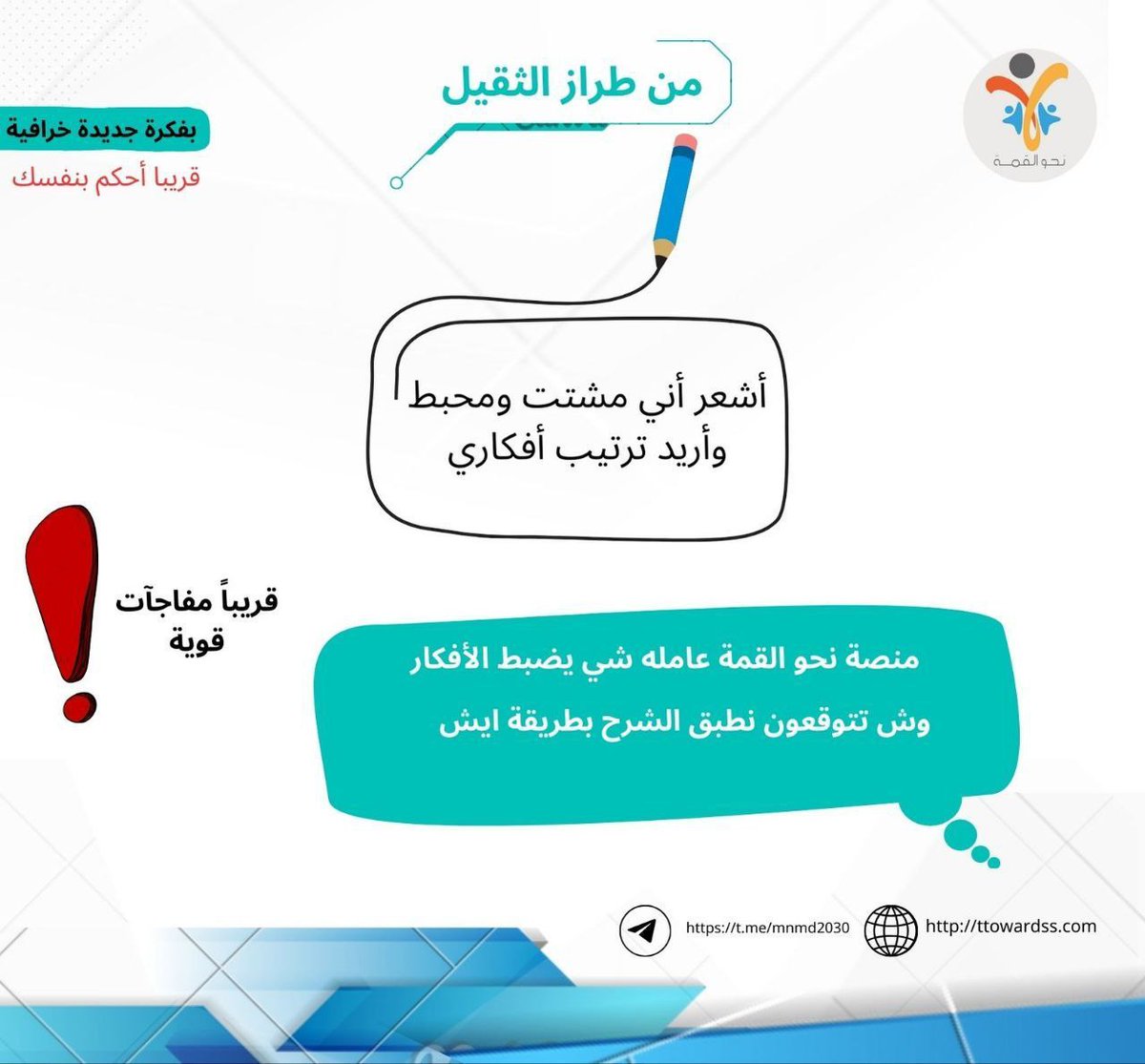 نحو القمة

من طراز الثقيل

بفكرة جديدة خرافية

قريبا أحكم بنفسك

أشعر أني مشتت ومحبط
وأريد ترتيب أفكاري

قريباً مفاجآت قوية

منصة نحو القمة عامله شي يضبط الأفكار
وش تتوقعون نطبق الشرح بطريقة ايش

http://ttowardss.com

https://t.me/mnmd2030